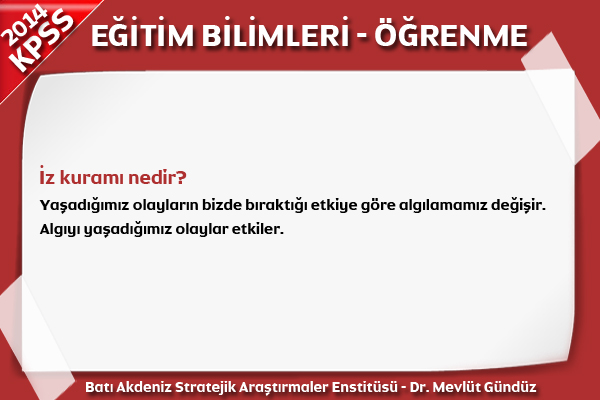 2014 KPSS

EĞİTİM BİLİMLERİ - ÖĞRENME

İz kuramı nedir?

Yaşadığımız olayların bizde bıraktığı etkiye göre algılamamız değişir. Algıyı yaşadığımız olaylar etkiler.

Batı Akdeniz Stratejik Araştırmaler Enstitüsü - Dr. Mevlüt Gündüz